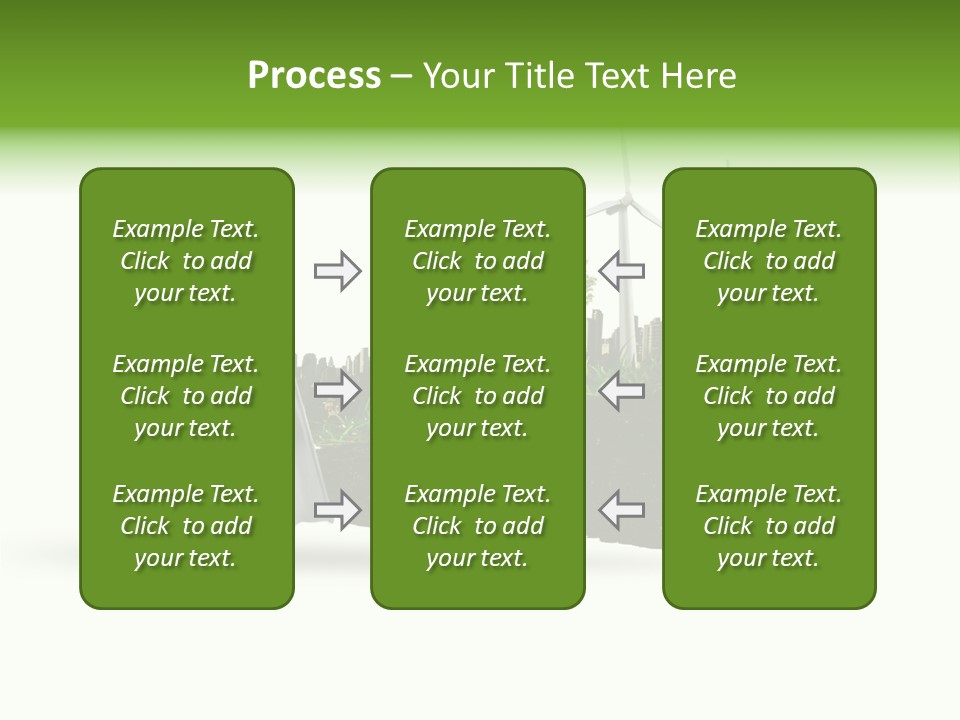 Process – Your Title Text Here

Example Text. Click to add your text.

Example Text. Click to add your text.

Example Text. Click to add your text.

Example Text. Click to add your text.

Example Text. Click to add your text.

Example Text. Click to add your text.

Example Text. Click to add your text.

Example Text. Click to add your text.

Example Text. Click to add your text.